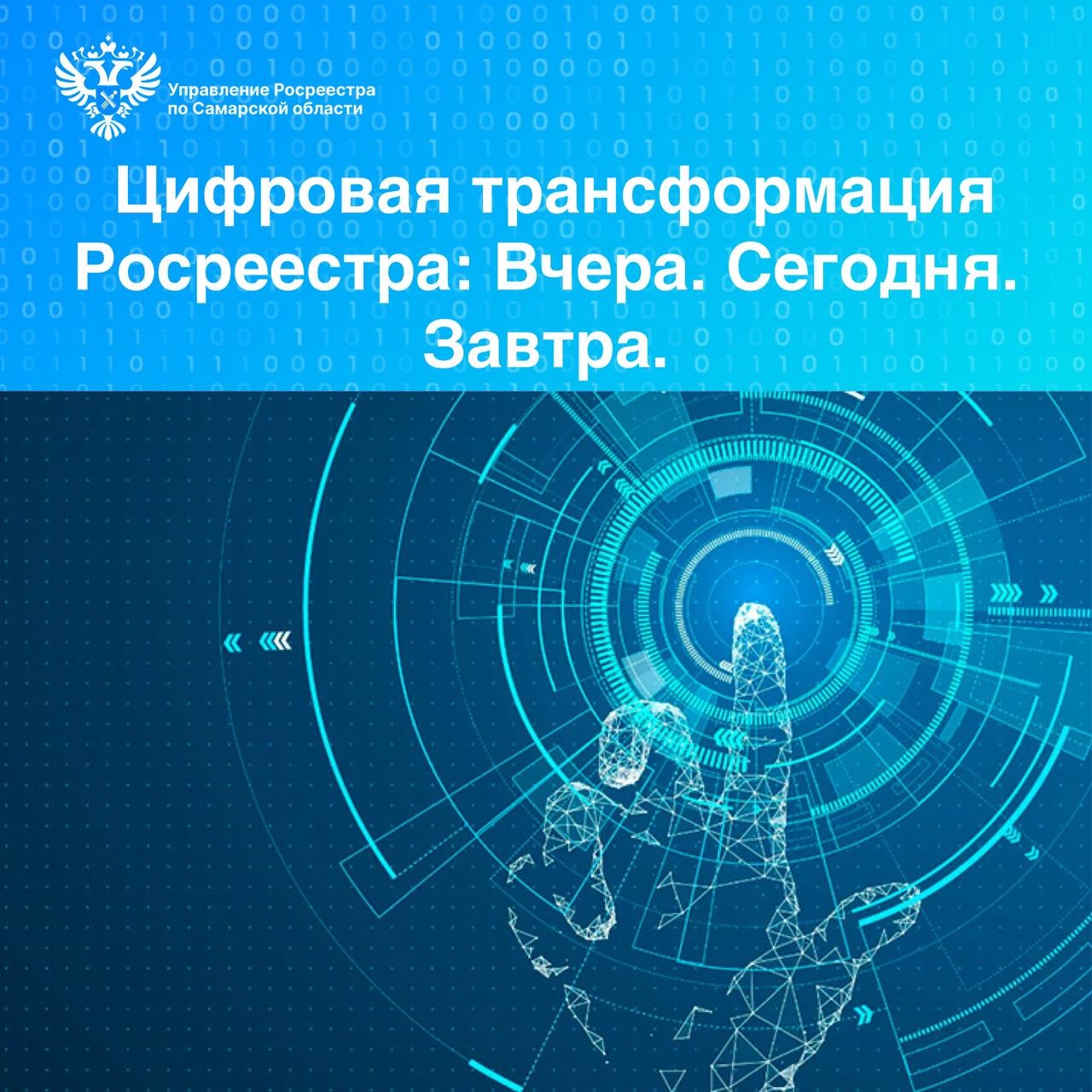 Управление Росреестра
по Самарской области

Цифровая трансформация Росреестра: Вчера. Сегодня. Завтра.